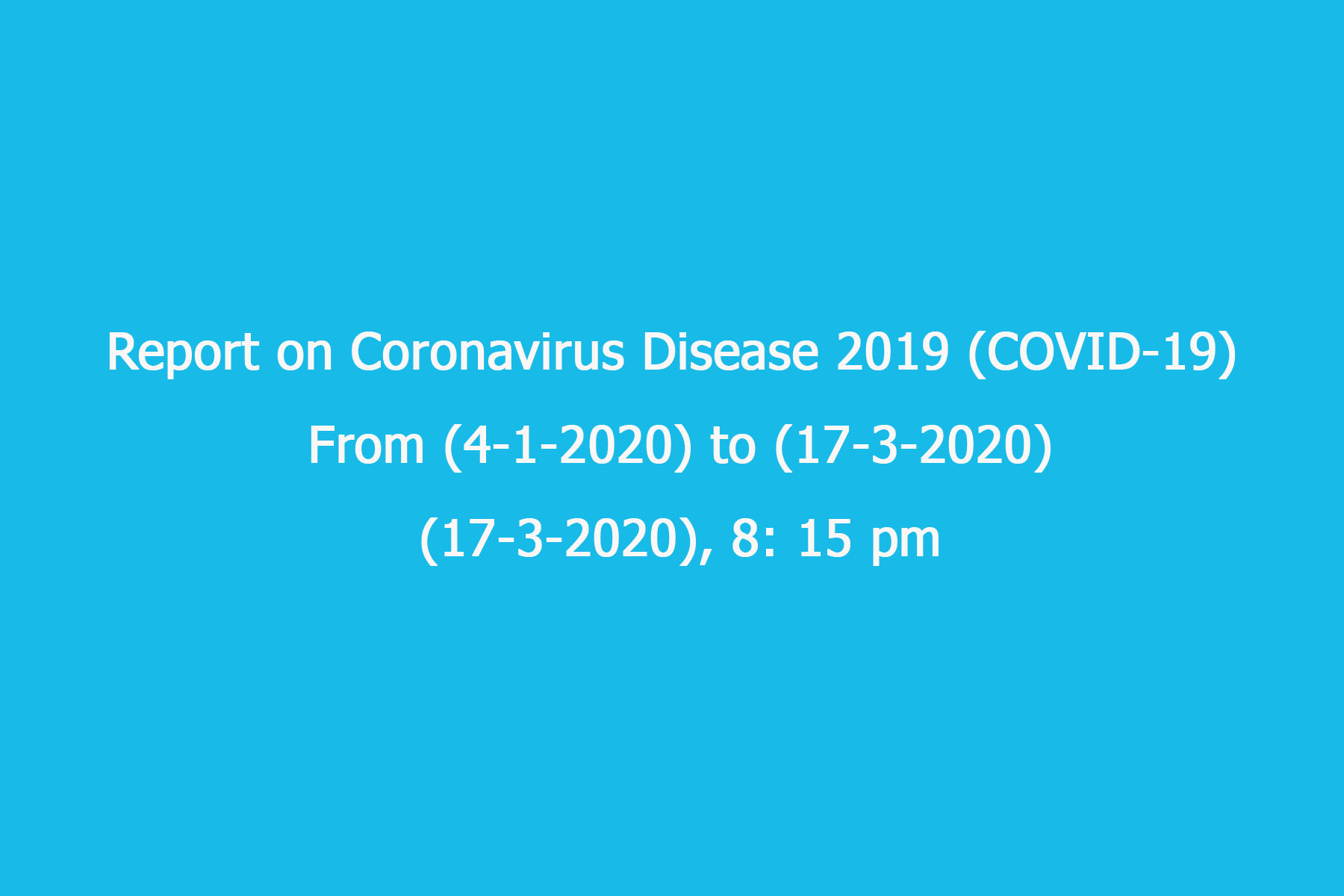 Report on Coronavirus Disease 2019 (COVID-19)
From (4-1-2020) to (17-3-2020)
(17-3-2020), 8: 15 pm